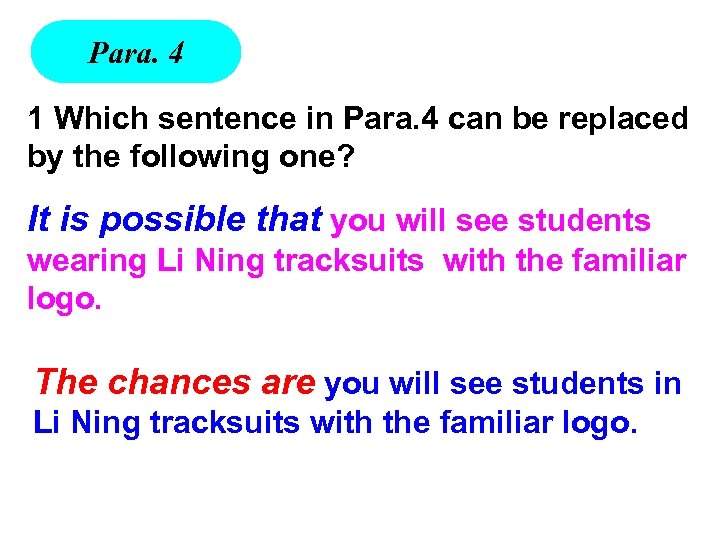 Para. 4

1 Which sentence in Para.4 can be replaced by the following one?

It is possible that you will see students wearing Li Ning tracksuits with the familiar logo.

The chances are you will see students in Li Ning tracksuits with the familiar logo.